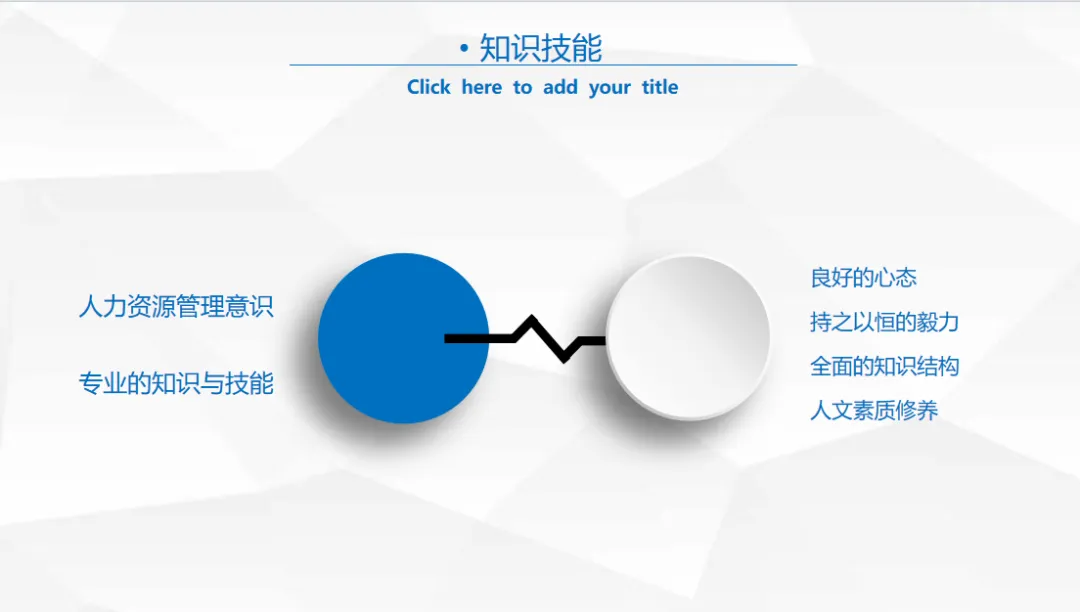 • 知识技能

Click here to add your title

人力资源管理意识

专业的知识与技能

良好的心态

持之以恒的毅力

全面的知识结构

人文素质修养